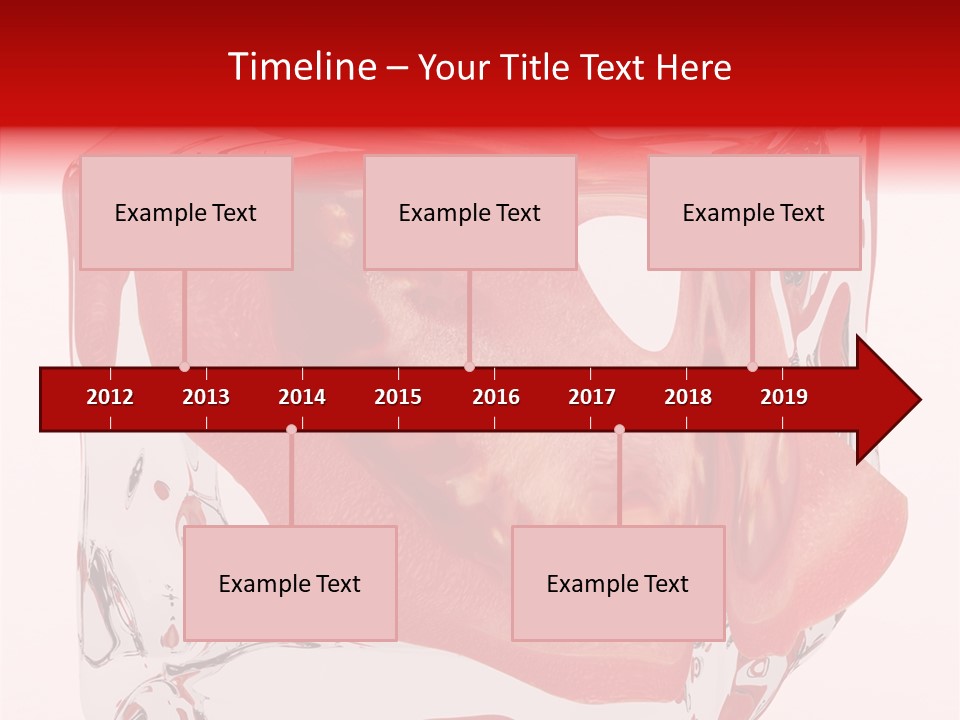 Timeline – Your Title Text Here

Example Text

Example Text

Example Text

2012 2013 2014 2015 2016 2017 2018 2019

Example Text

Example Text